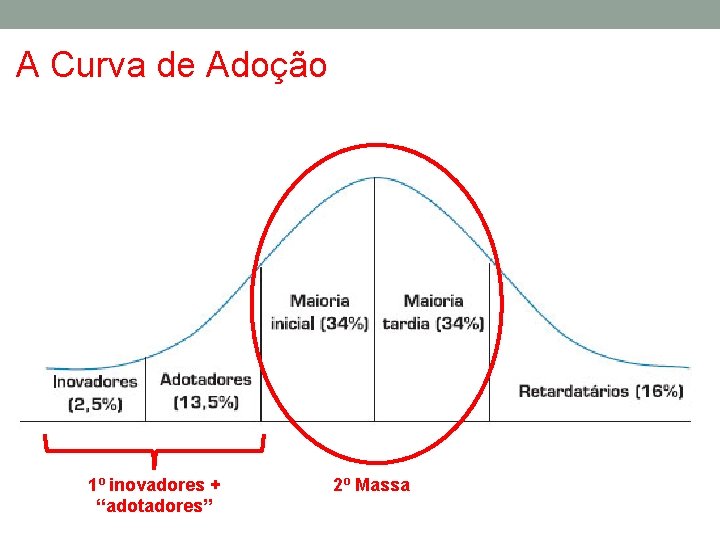 A Curva de Adoção

Inovadores
(2,5%)

Adotadores
(13,5%)

Maioria
inicial (34%)

Maioria
tardia (34%)

Retardatários (16%)

1º inovadores +
"adotadores"

2º Massa